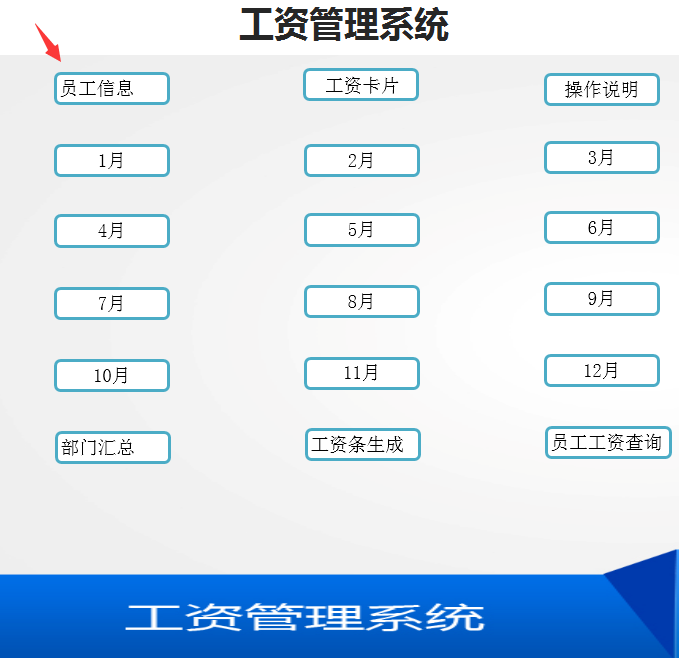 工资管理系统

员工信息
工资卡片
操作说明
1月
2月
3月
4月
5月
6月
7月
8月
9月
10月
11月
12月
部门汇总
工资条生成
员工工资查询

工资管理系统